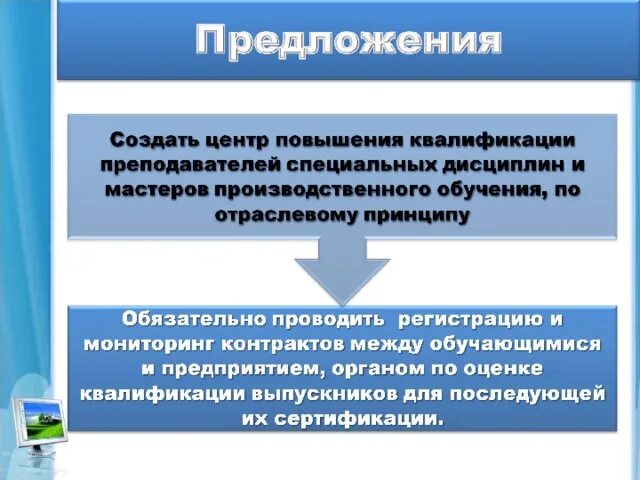 Предложения

Создать центр повышения квалификации преподавателей специальных дисциплин и мастеров производственного обучения, по отраслевому принципу

Обязательно проводить регистрацию и мониторинг контрактов между обучающимися и предприятием, органом по оценке квалификации выпускников для последующей их сертификации.